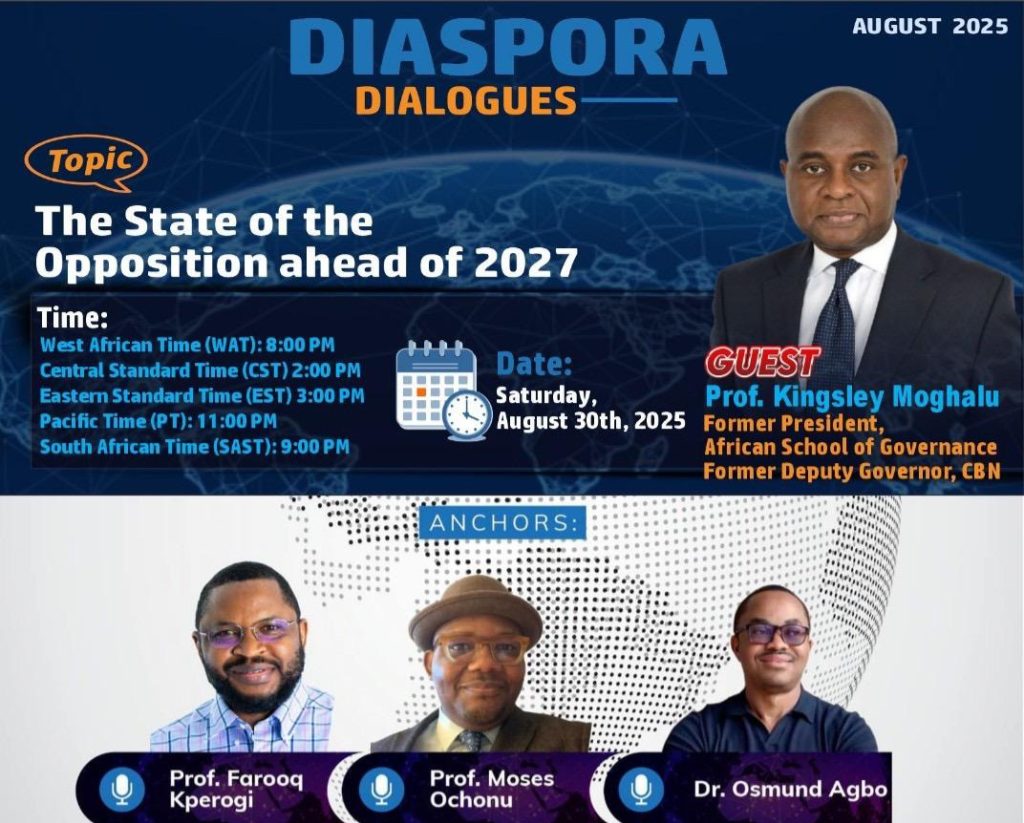 DIASPORA
DIALOGUES

AUGUST 2025

Topic

The State of the Opposition ahead of 2027

Time:
West African Time (WAT): 8:00 PM
Central Standard Time (CST) 2:00 PM
Eastern Standard Time (EST) 3:00 PM
Pacific Time (PT): 11:00 PM
South African Time (SAST): 9:00 PM

Date:
Saturday, August 30th, 2025

GUEST
Prof. Kingsley Moghalu
Former President, African School of Governance
Former Deputy Governor, CBN

ANCHORS:

Prof. Farooq Kperogi

Prof. Moses Ochonu

Dr. Osmund Agbo